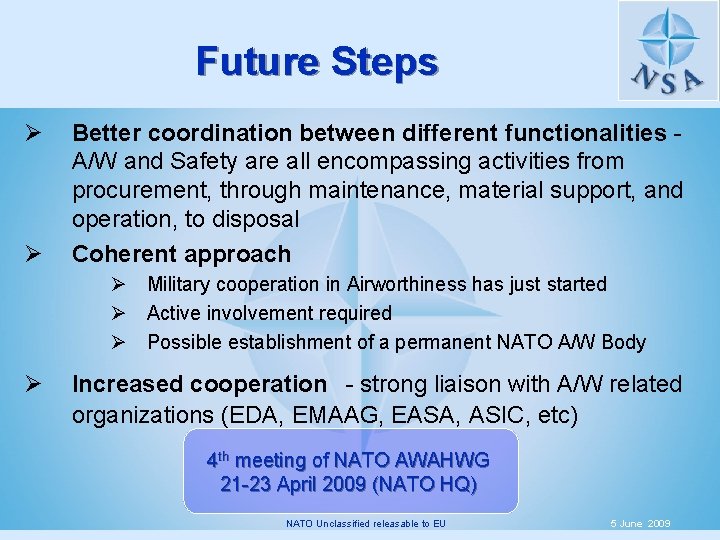 Future Steps

NSA

➢ Better coordination between different functionalities - A/W and Safety are all encompassing activities from procurement, through maintenance, material support, and operation, to disposal

➢ Coherent approach

➢ Military cooperation in Airworthiness has just started

➢ Active involvement required

➢ Possible establishment of a permanent NATO A/W Body

➢ Increased cooperation - strong liaison with A/W related organizations (EDA, EMAAG, EASA, ASIC, etc)

4$^{th}$ meeting of NATO AWAHWG
21-23 April 2009 (NATO HQ)

NATO Unclassified releasable to EU

5 June 2009